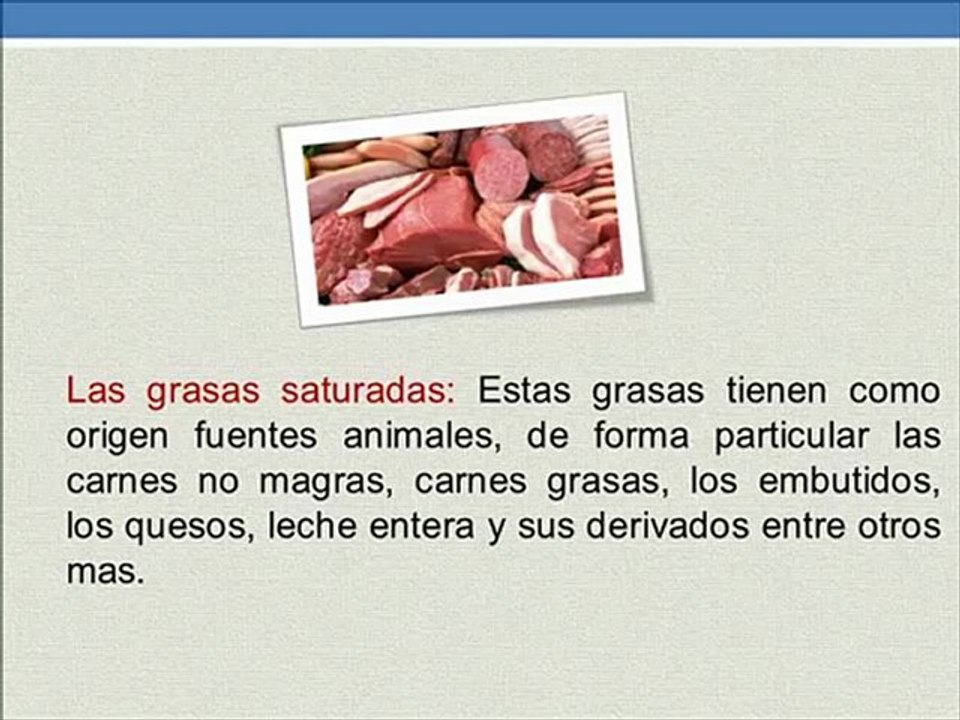 Las grasas saturadas: Estas grasas tienen como origen fuentes animales, de forma particular las carnes no magras, carnes grasas, los embutidos, los quesos, leche entera y sus derivados entre otros mas.